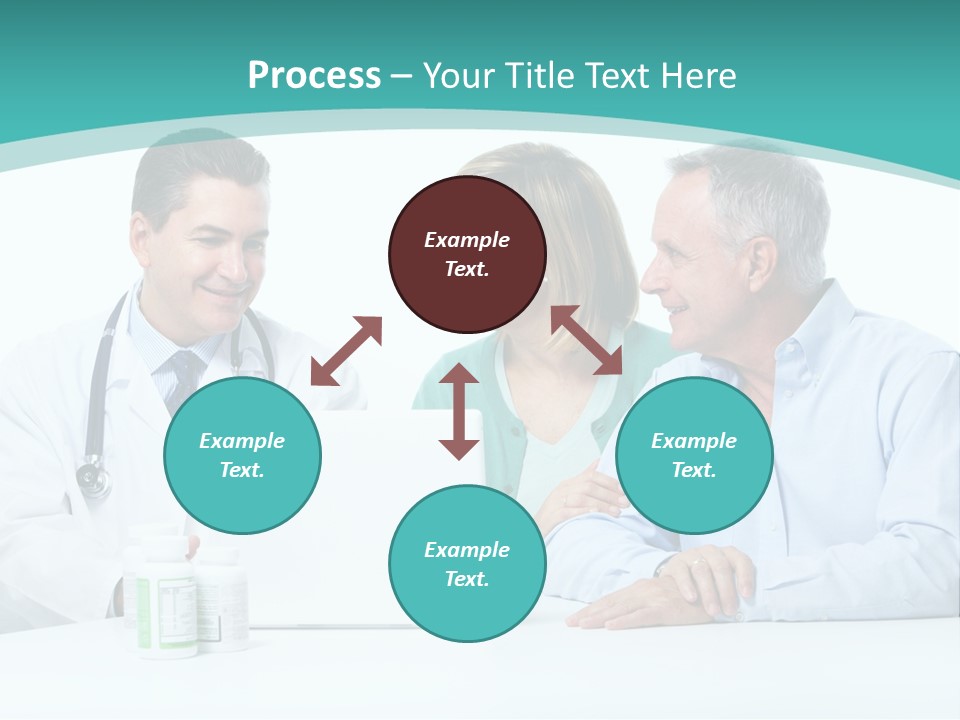 Process – Your Title Text Here

Example Text.

Example Text.

Example Text.

Example Text.